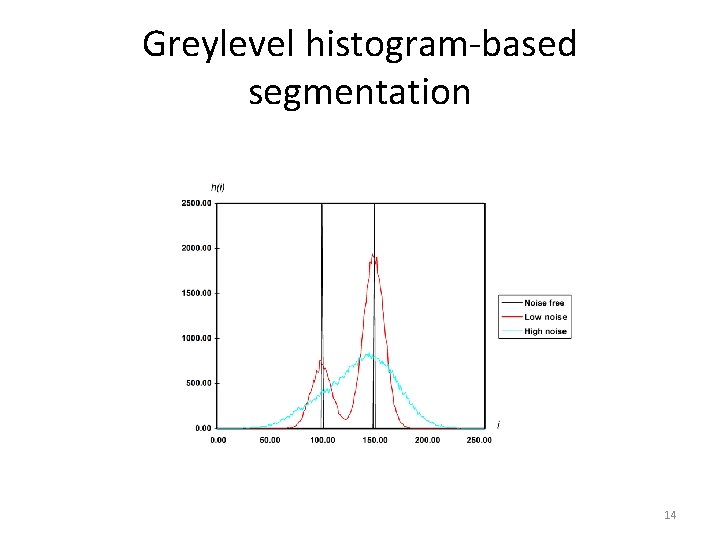 Greylevel histogram-based segmentation

h(i)

2500.00

2000.00

1500.00

1000.00

500.00

0.00

0.00 50.00 100.00 150.00 200.00 250.00

i

Noise free
Low noise
High noise

14